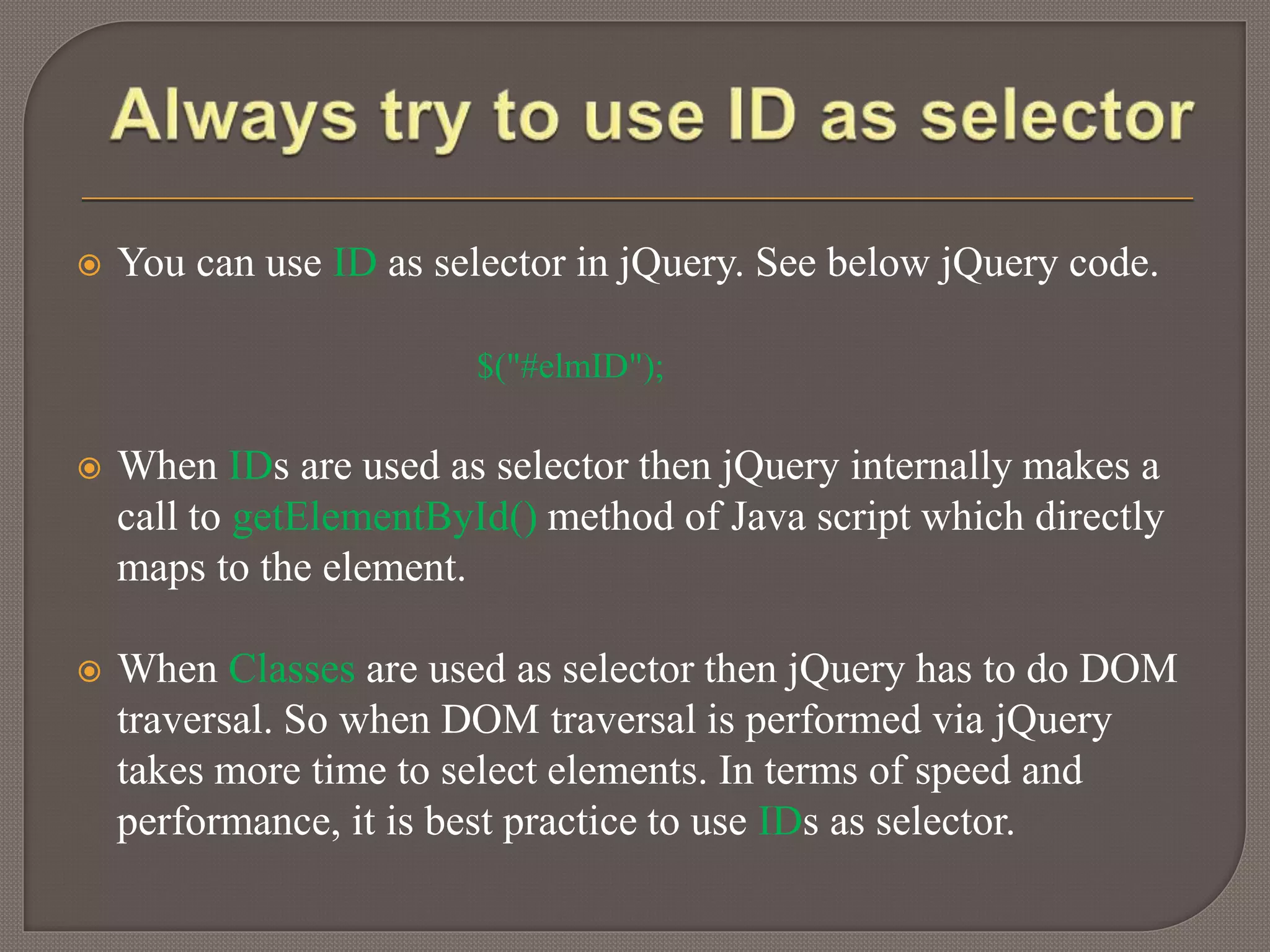 Always try to use ID as selector

You can use ID as selector in jQuery. See below jQuery code.

$("#elmID");

When IDs are used as selector then jQuery internally makes a call to getElementById() method of Java script which directly maps to the element.

When Classes are used as selector then jQuery has to do DOM traversal. So when DOM traversal is performed via jQuery takes more time to select elements. In terms of speed and performance, it is best practice to use IDs as selector.